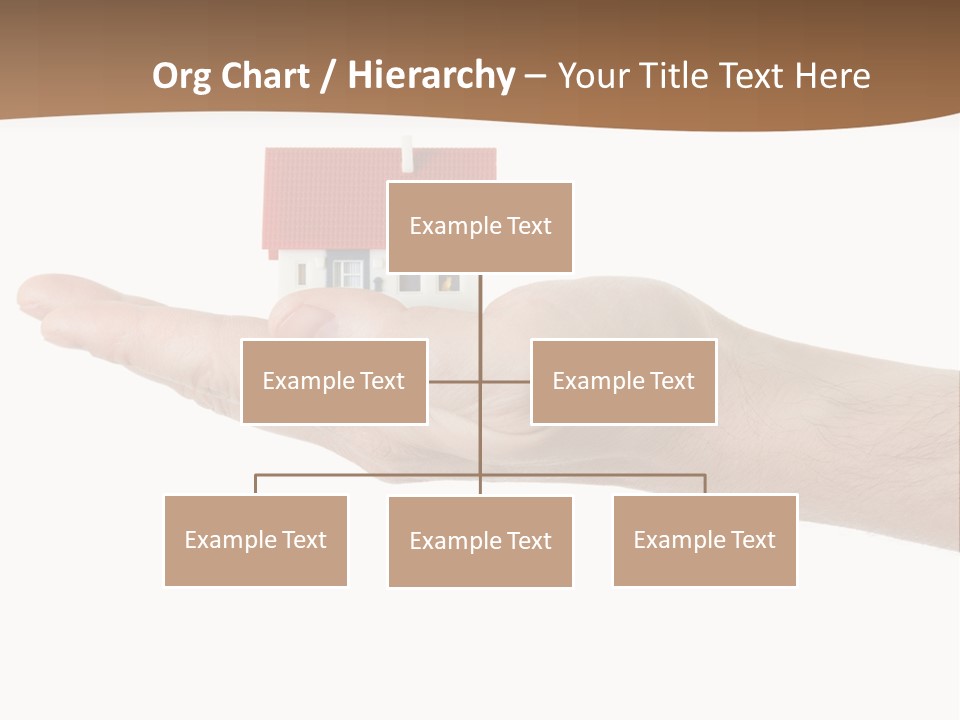 Org Chart / Hierarchy – Your Title Text Here

Example Text

Example Text

Example Text

Example Text

Example Text

Example Text